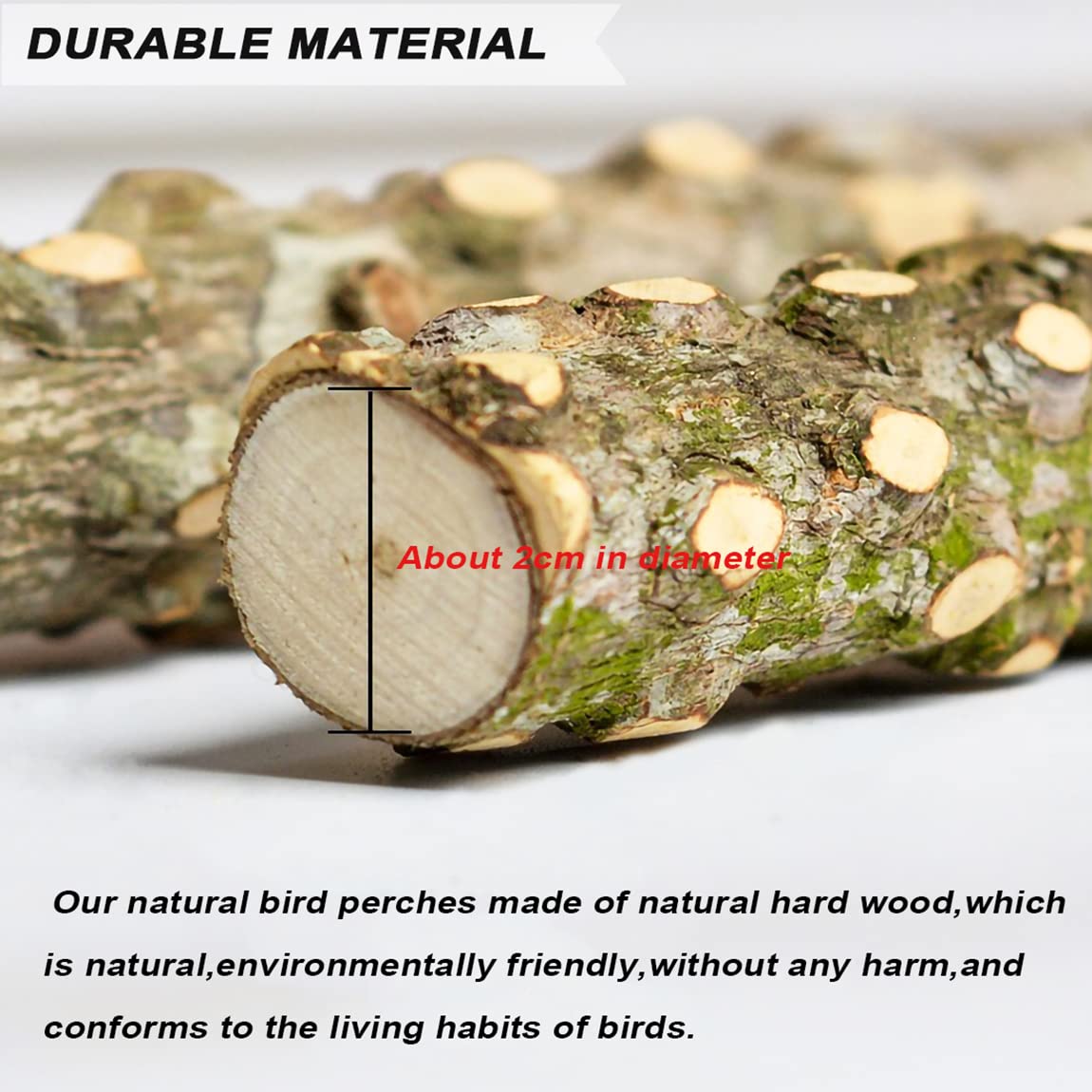 DURABLE MATERIAL

About 2cm in diameter

Our natural bird perches made of natural hard wood,which is natural,environmentally friendly,without any harm,and conforms to the living habits of birds.